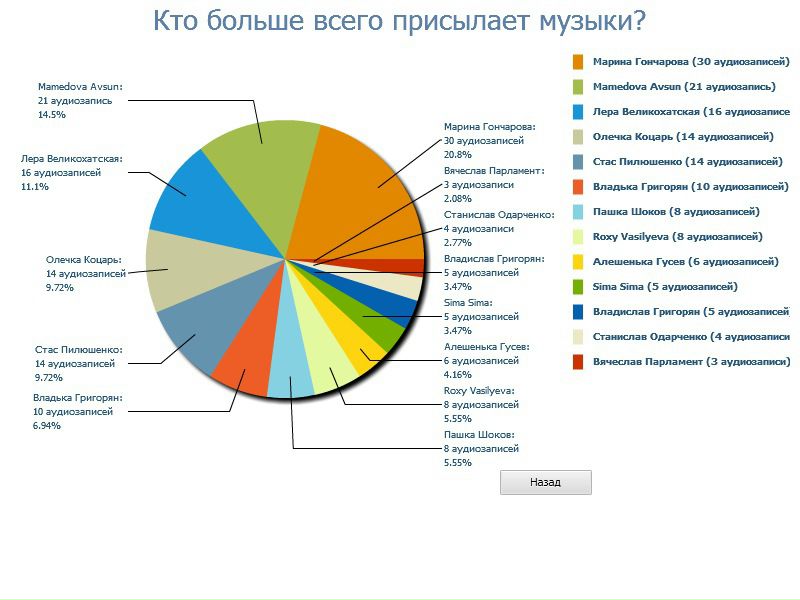 Кто больше всего присылает музыки?

Mamedova Avsun:
21 аудиозапись
14.5%

Лера Великохатская:
16 аудиозаписей
11.1%

Олечка Коцарь:
14 аудиозаписей
9.72%

Стас Пилюшенко:
14 аудиозаписей
9.72%

Владька Григорян:
10 аудиозаписей
6.94%

Марина Гончарова:
30 аудиозаписей
20.8%

Вячеслав Парламент:
3 аудиозаписи
2.08%

Станислав Одарченко:
4 аудиозаписи
2.77%

Владислав Григорян:
5 аудиозаписей
3.47%

Sima Sima:
5 аудиозаписей
3.47%

Алешенька Гусев:
6 аудиозаписей
4.16%

Roxy Vasilyeva:
8 аудиозаписей
5.55%

Пашка Шоков:
8 аудиозаписей
5.55%

Марина Гончарова (30 аудиозаписей)
Mamedova Avsun (21 аудиозапись)
Лера Великохатская (16 аудиозаписе
Олечка Коцарь (14 аудиозаписей)
Стас Пилюшенко (14 аудиозаписей)
Владька Григорян (10 аудиозаписей)
Пашка Шоков (8 аудиозаписей)
Roxy Vasilyeva (8 аудиозаписей)
Алешенька Гусев (6 аудиозаписей)
Sima Sima (5 аудиозаписей)
Владислав Григорян (5 аудиозаписей
Станислав Одарченко (4 аудиозаписи
Вячеслав Парламент (3 аудиозаписи)

Назад